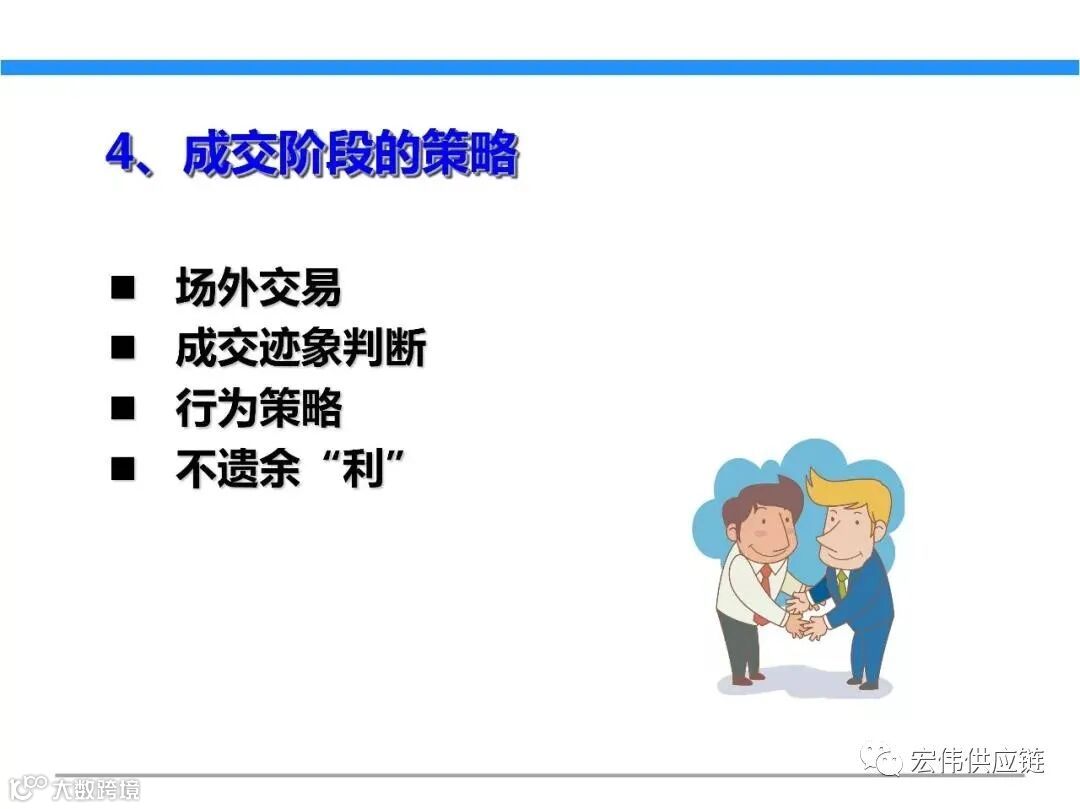 4、成交阶段的策略

■ 场外交易
■ 成交迹象判断
■ 行为策略
■ 不遗余“利”

宏伟供应链

大数跨境